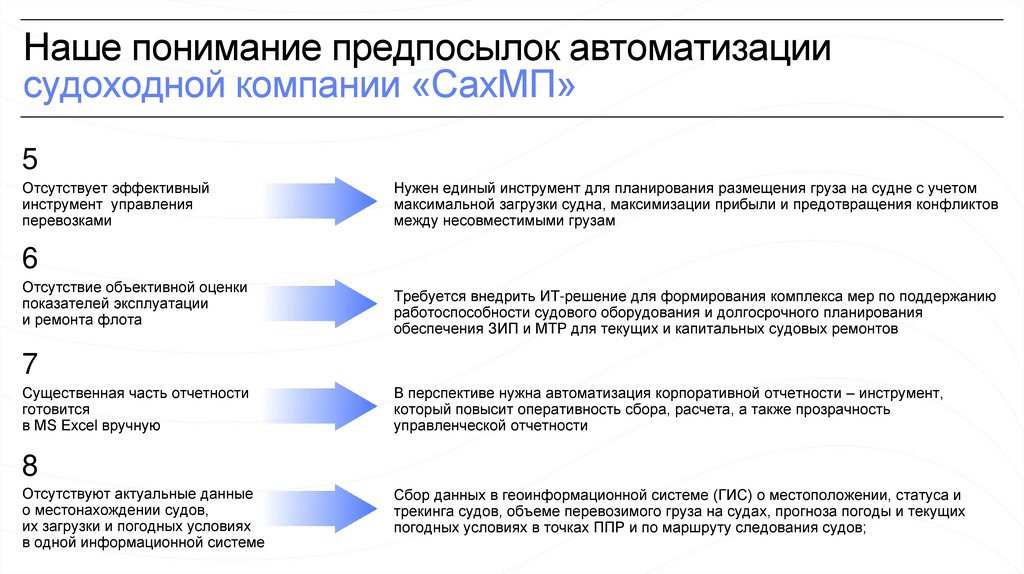 Наше понимание предпосылок автоматизации судоходной компании «СахМП»

5

Отсутствует эффективный инструмент управления перевозками

Нужен единый инструмент для планирования размещения груза на судне с учетом максимальной загрузки судна, максимизации прибыли и предотвращения конфликтов между несовместимыми грузам

6

Отсутствие объективной оценки показателей эксплуатации и ремонта флота

Требуется внедрить ИТ-решение для формирования комплекса мер по поддержанию работоспособности судового оборудования и долгосрочного планирования обеспечения ЗИП и МТР для текущих и капитальных судовых ремонтов

7

Существенная часть отчетности готовится в MS Excel вручную

В перспективе нужна автоматизация корпоративной отчетности – инструмент, который повысит оперативность сбора, расчета, а также прозрачность управленческой отчетности

8

Отсутствуют актуальные данные о местонахождении судов, их загрузки и погодных условиях в одной информационной системе

Сбор данных в геоинформационной системе (ГИС) о местоположении, статуса и трекинга судов, объеме перевозимого груза на судах, прогноза погоды и текущих погодных условиях в точках ППР и по маршруту следования судов;